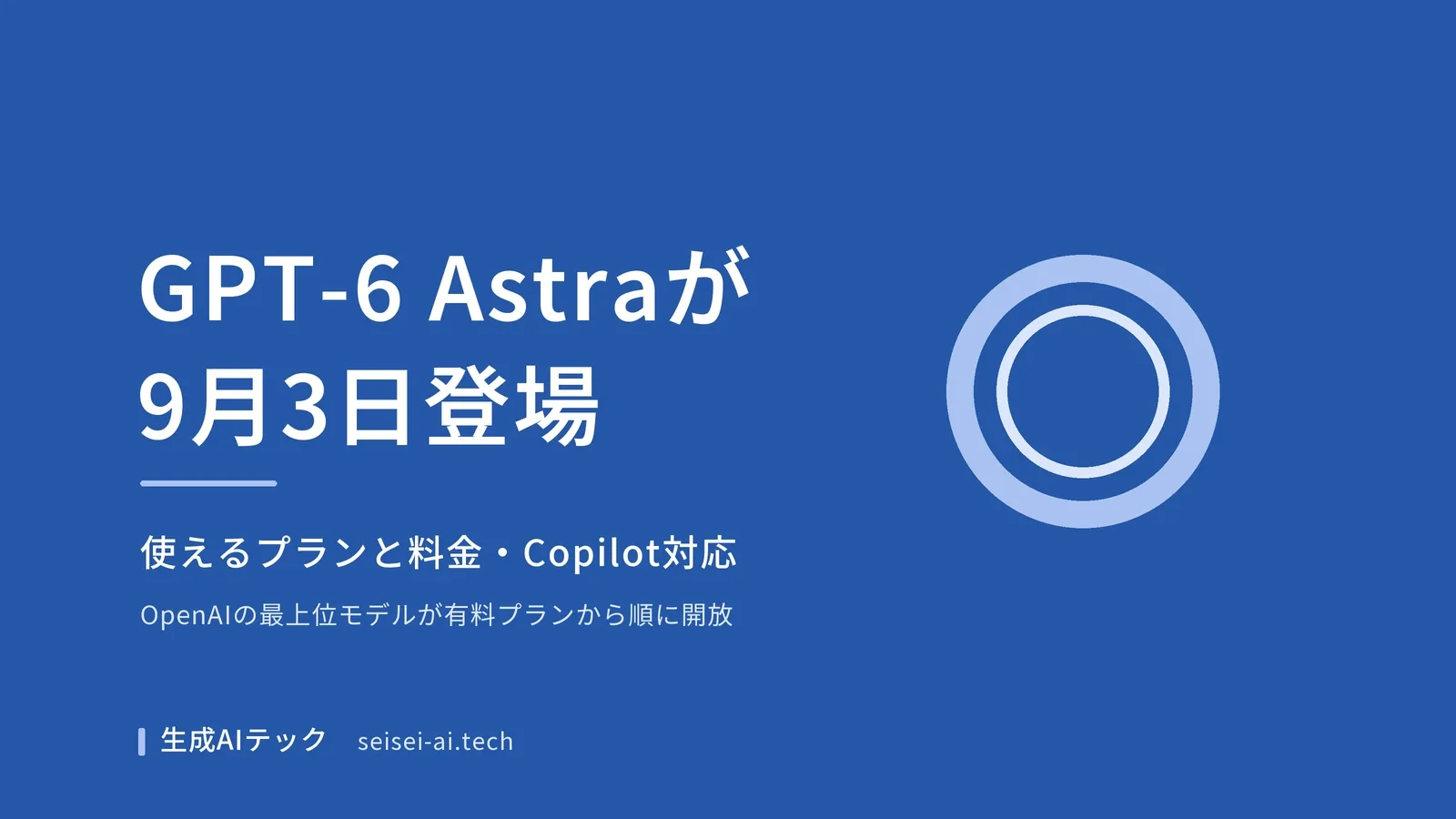 GPT-6 Astraが
9月3日登場

使えるプランと料金・Copilot対応

OpenAIの最上位モデルが有料プランから順に開放

生成AIテック seisei-ai.tech